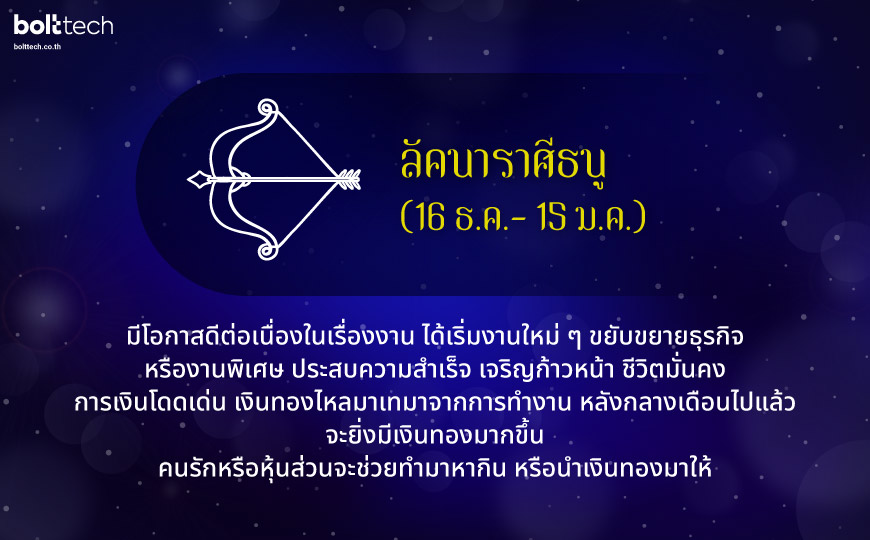 bolttech
bolttech.co.th

ลัคนาราศีธนู
(16 ธ.ค.- 15 ม.ค.)

มีโอกาสดีต่อเนื่องในเรื่องงาน ได้เริ่มงานใหม่ ๆ ขยับขยายธุรกิจ หรืองานพิเศษ ประสบความสำเร็จ เจริญก้าวหน้า ชีวิตมั่นคง การเงินโดดเด่น เงินทองไหลมาเทมาจากการทำงาน หลังกลางเดือนไปแล้ว จะยิ่งมีเงินทองมากขึ้น
คนรักหรือหุ้นส่วนจะช่วยทำมาหากิน หรือนำเงินทองมาให้